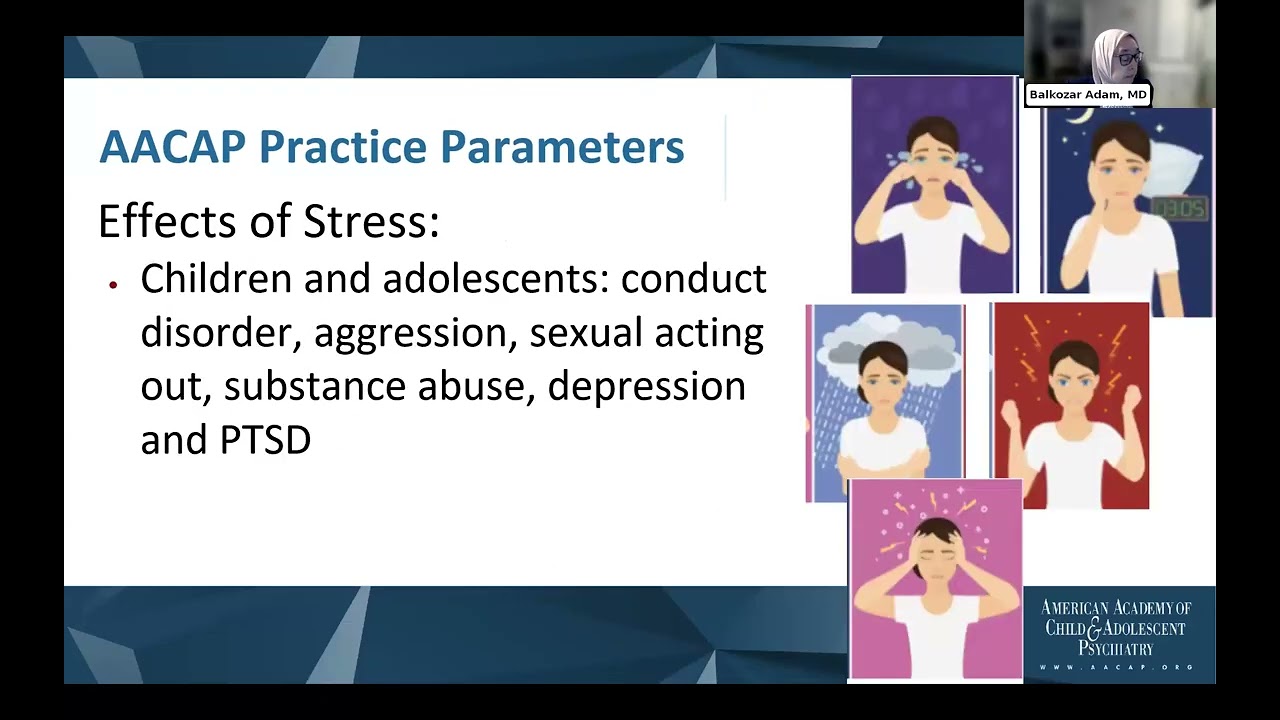 Balkozar Adam, MD

AACAP Practice Parameters

Effects of Stress:

• Children and adolescents: conduct disorder, aggression, sexual acting out, substance abuse, depression and PTSD

03:05

AMERICAN ACADEMY OF
CHILD & ADOLESCENT
PSYCHIATRY
WWW.AACAP.ORG